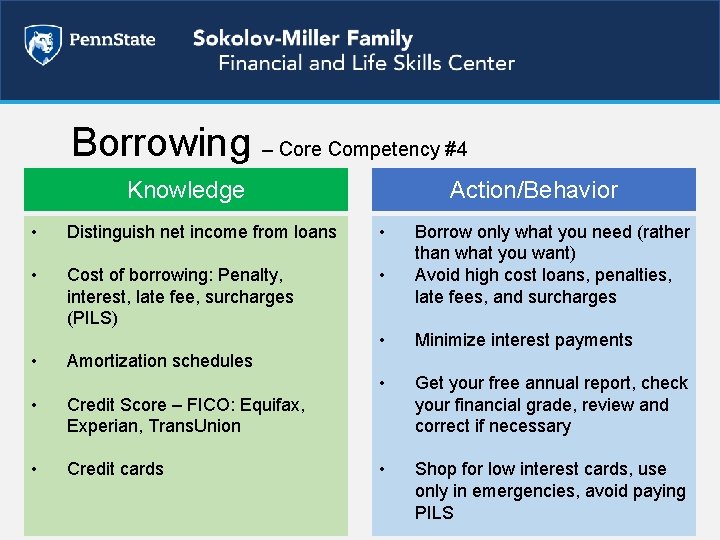 PennState

Sokolov-Miller Family
Financial and Life Skills Center

Borrowing – Core Competency #4

Knowledge

• Distinguish net income from loans
• Cost of borrowing: Penalty, interest, late fee, surcharges (PILS)
• Amortization schedules
• Credit Score – FICO: Equifax, Experian, TransUnion
• Credit cards

Action/Behavior

• Borrow only what you need (rather than what you want)
• Avoid high cost loans, penalties, late fees, and surcharges
• Minimize interest payments
• Get your free annual report, check your financial grade, review and correct if necessary
• Shop for low interest cards, use only in emergencies, avoid paying PILS